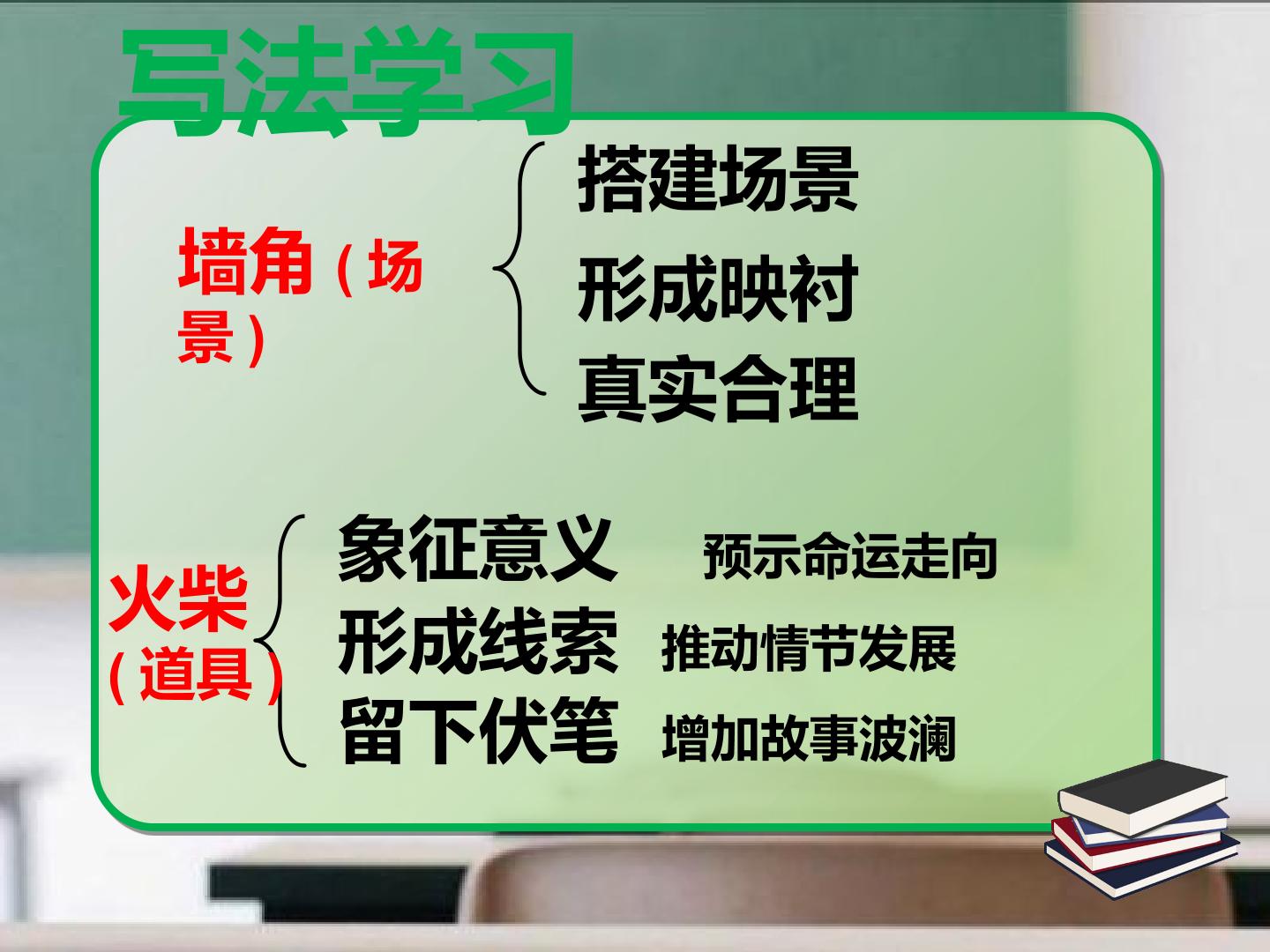 写法学习

墙角（场景）

搭建场景
形成映衬
真实合理

火柴（道具）

象征意义 预示命运走向
形成线索 推动情节发展
留下伏笔 增加故事波澜